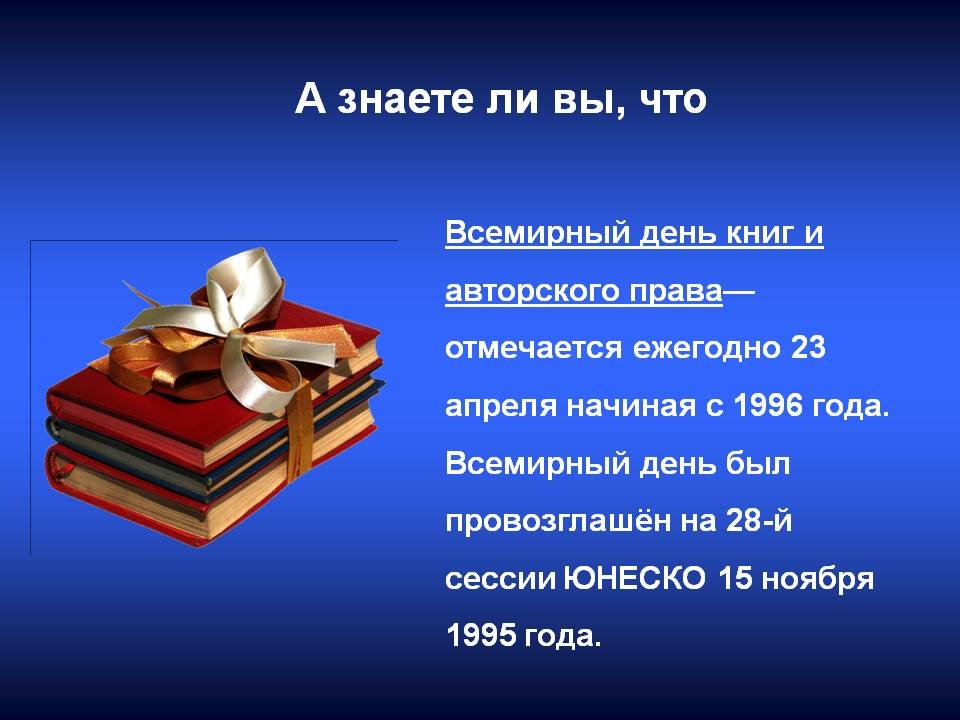 А знаете ли вы, что

Всемирный день книг и авторского права— отмечается ежегодно 23 апреля начиная с 1996 года. Всемирный день был провозглашён на 28-й сессии ЮНЕСКО 15 ноября 1995 года.